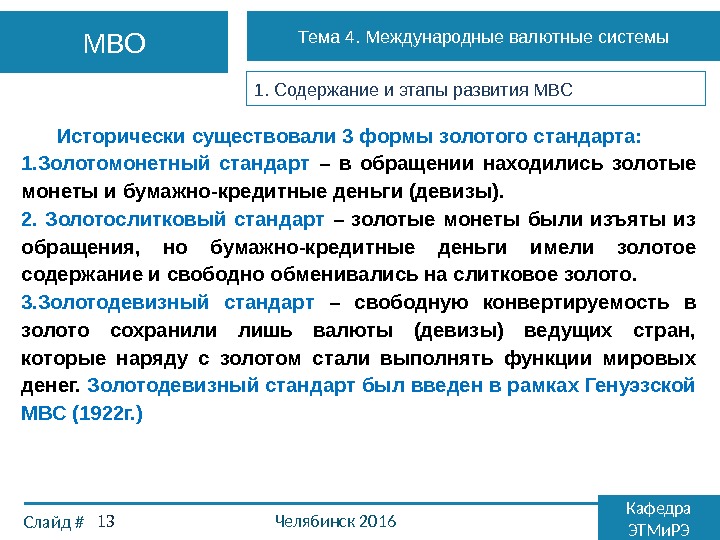 МВО

Тема 4. Международные валютные системы

1. Содержание и этапы развития МВС

Исторически существовали 3 формы золотого стандарта:

1.Золотомонетный стандарт – в обращении находились золотые монеты и бумажно-кредитные деньги (девизы).

2. Золотослитковый стандарт – золотые монеты были изъяты из обращения, но бумажно-кредитные деньги имели золотое содержание и свободно обменивались на слитковое золото.

3.Золотодевизный стандарт – свободную конвертируемость в золото сохранили лишь валюты (девизы) ведущих стран, которые наряду с золотом стали выполнять функции мировых денег. Золотодевизный стандарт был введен в рамках Генуэзской МВС (1922г.)

Слайд # 13

Челябинск 2016

Кафедра ЭТМиРЭ